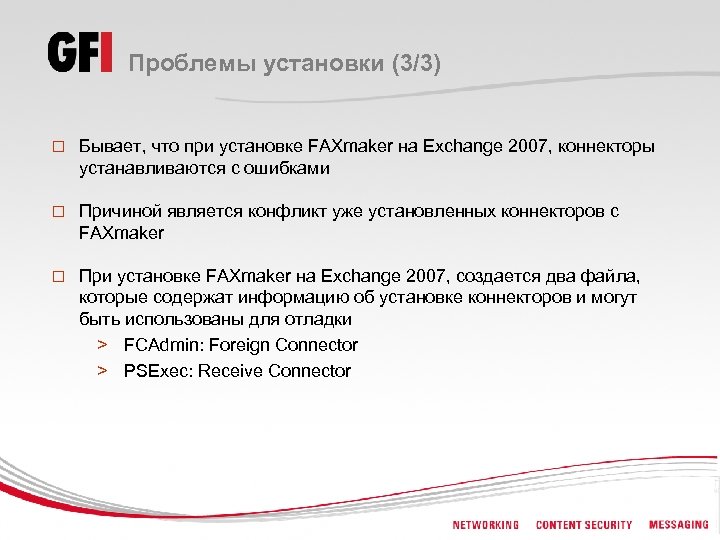 GFI Проблемы установки (3/3)

□ Бывает, что при установке FAXmaker на Exchange 2007, коннекторы устанавливаются с ошибками

□ Причиной является конфликт уже установленных коннекторов с FAXmaker

□ При установке FAXmaker на Exchange 2007, создается два файла, которые содержат информацию об установке коннекторов и могут быть использованы для отладки
> FCAdmin: Foreign Connector
> PSExec: Receive Connector

NETWORKING CONTENT SECURITY MESSAGING